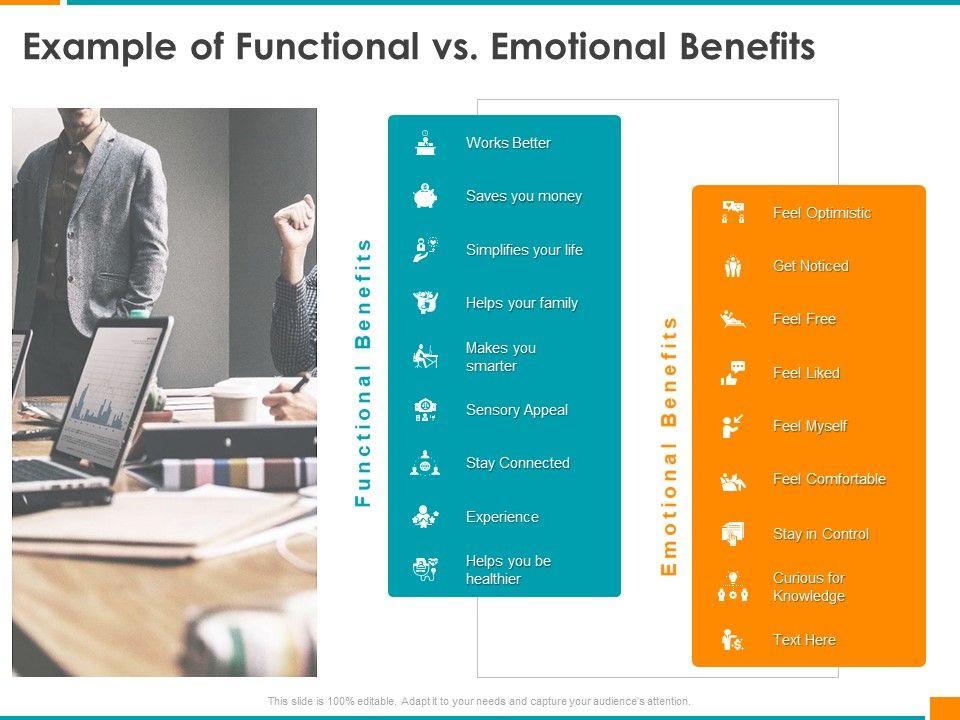 Example of Functional vs. Emotional Benefits

Functional Benefits

Works Better

Saves you money

Simplifies your life

Helps your family

Makes you smarter

Sensory Appeal

Stay Connected

Experience

Helps you be healthier

Emotional Benefits

Feel Optimistic

Get Noticed

Feel Free

Feel Liked

Feel Myself

Feel Comfortable

Stay in Control

Curious for Knowledge

Text Here

This slide is 100% editable. Adapt it to your needs and capture your audience's attention.